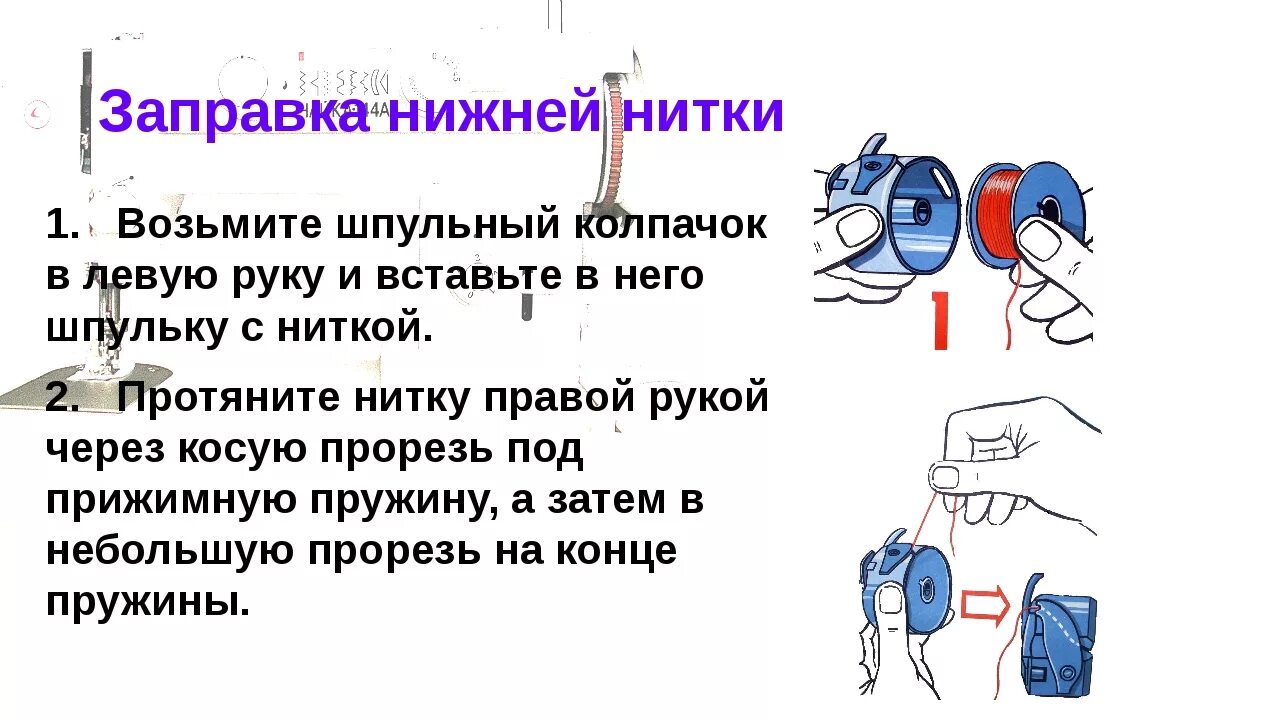 Заправка нижней нитки

1. Возьмите шпульный колпачок в левую руку и вставьте в него шпульку с ниткой.

2. Протяните нитку правой рукой через косую прорезь под прижимную пружину, а затем в небольшую прорезь на конце пружины.

1